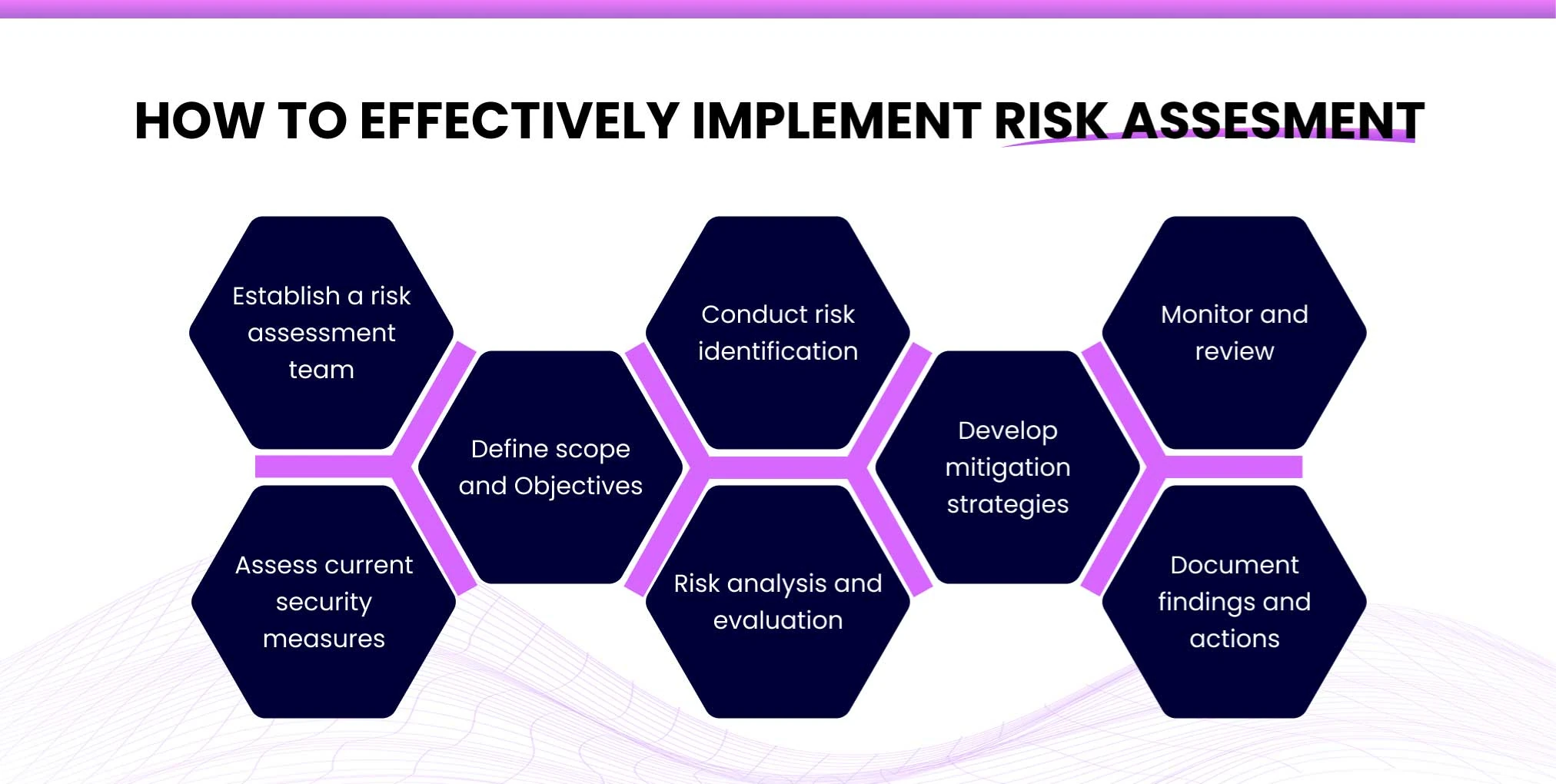 HOW TO EFFECTIVELY IMPLEMENT RISK ASSESMENT

Establish a risk assessment team

Assess current security measures

Define scope and Objectives

Conduct risk identification

Risk analysis and evaluation

Develop mitigation strategies

Monitor and review

Document findings and actions